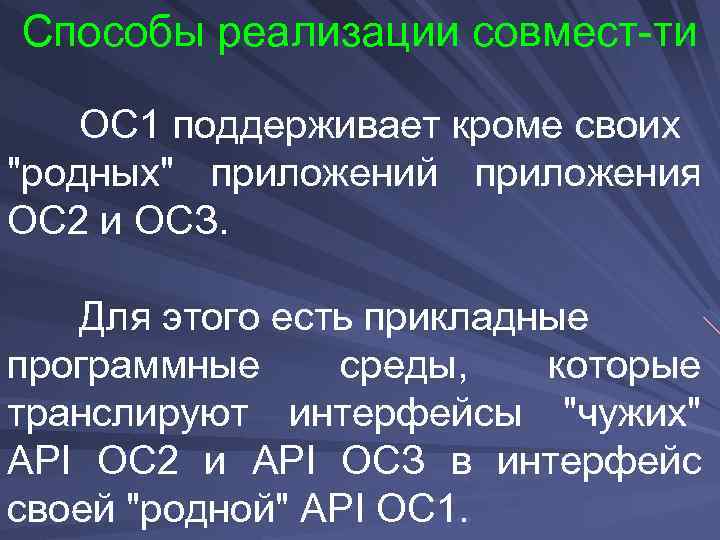 Способы реализации совмест-ти

ОС1 поддерживает кроме своих "родных" приложений приложения ОС2 и ОС3.

Для этого есть прикладные программные среды, которые транслируют интерфейсы "чужих" API ОС2 и API ОС3 в интерфейс своей "родной" API ОС1.